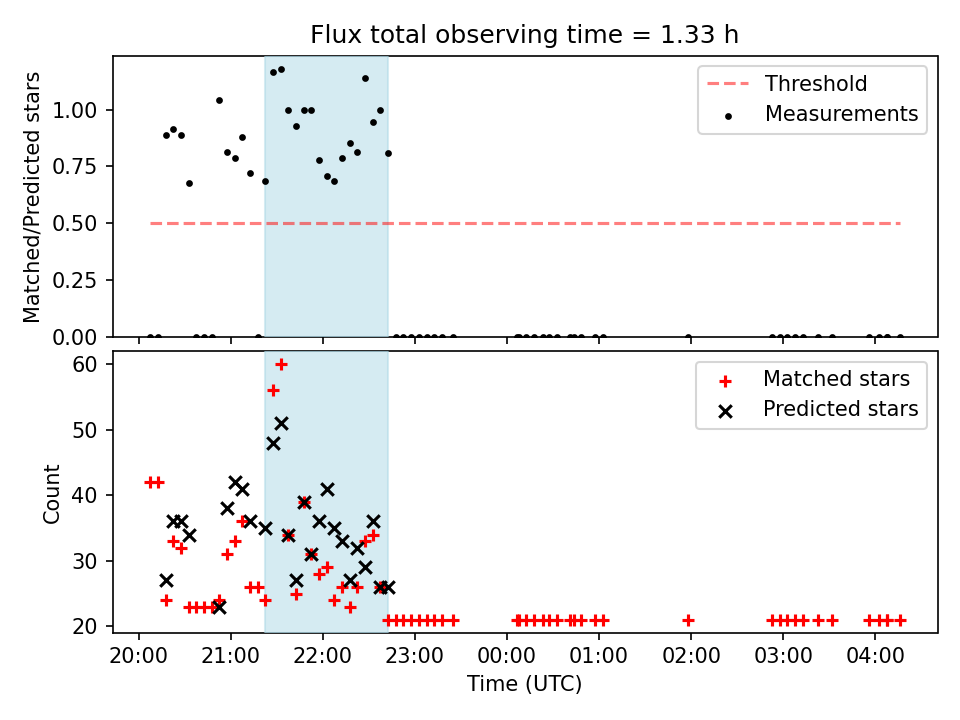 Flux total observing time = 1.33 h

Matched/Predicted stars

1.00
0.75
0.50
0.25
0.00

Threshold
Measurements

Count

60
50
40
30
20

Matched stars
Predicted stars

20:00
21:00
22:00
23:00
00:00
01:00
02:00
03:00
04:00

Time (UTC)